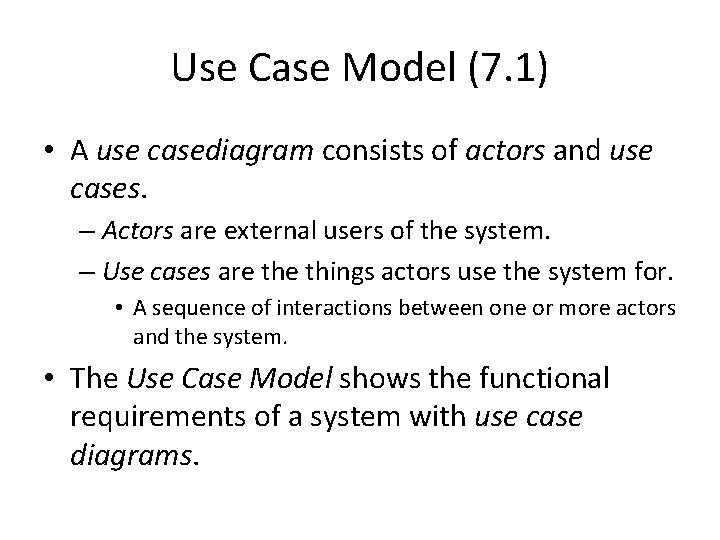 Use Case Model (7.1)

• A use casediagram consists of actors and use cases.

– Actors are external users of the system.

– Use cases are the things actors use the system for.

• A sequence of interactions between one or more actors and the system.

• The Use Case Model shows the functional requirements of a system with use case diagrams.